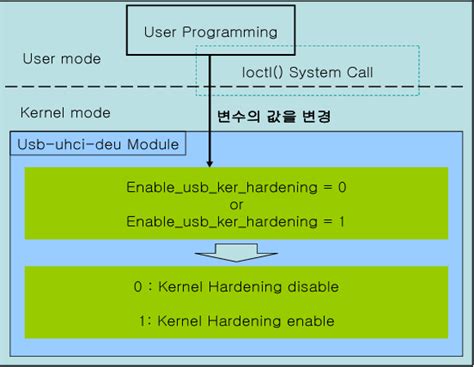 User Programming

User mode

Ioctl() System Call

Kernel mode

변수의 값을 변경

Usb-uhci-deu Module

Enable_usb_ker_hardening = 0
or
Enable_usb_ker_hardening = 1

0 : Kernel Hardening disable

1: Kernel Hardening enable